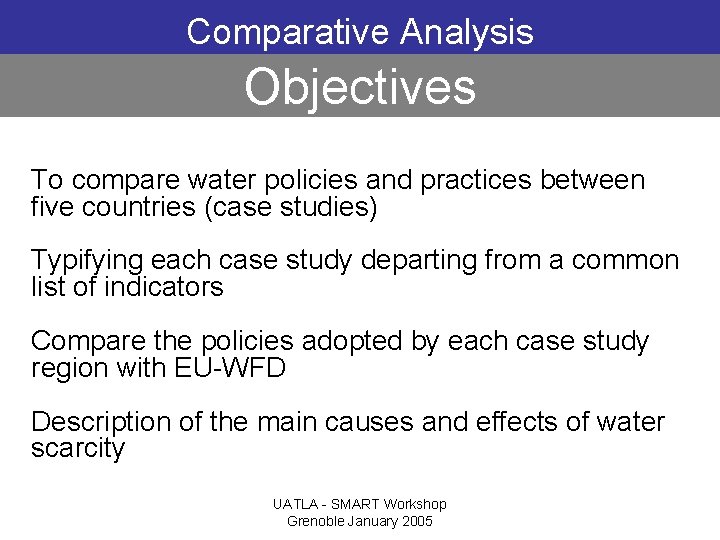 Comparative Analysis

Objectives

To compare water policies and practices between five countries (case studies)

Typifying each case study departing from a common list of indicators

Compare the policies adopted by each case study region with EU-WFD

Description of the main causes and effects of water scarcity

UATLA - SMART Workshop
Grenoble January 2005